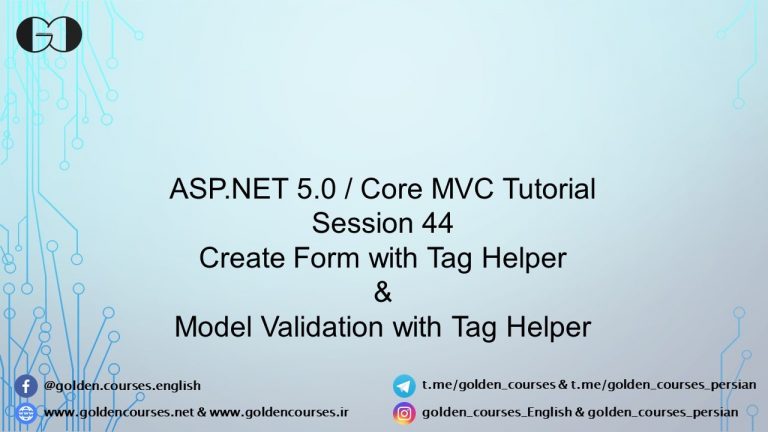 GC

ASP.NET 5.0 / Core MVC Tutorial
Session 44
Create Form with Tag Helper
&
Model Validation with Tag Helper

@golden.courses.english
www.goldencourses.net & www.goldencourses.ir
t.me/golden_courses & t.me/golden_courses_persian
golden_courses_English & golden_courses_persian